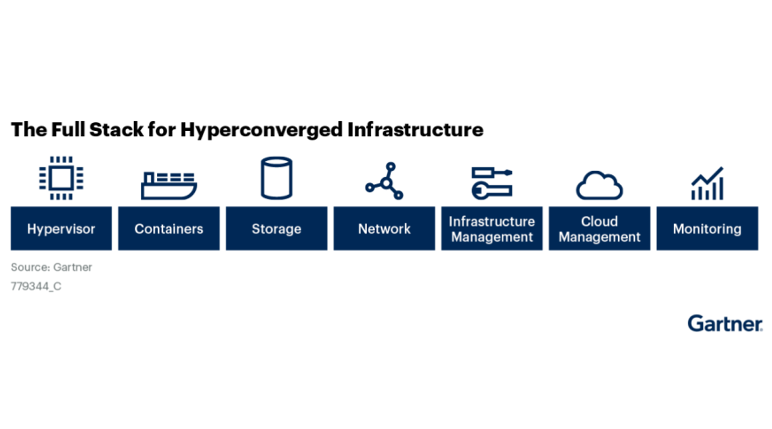 The Full Stack for Hyperconverged Infrastructure

Hypervisor

Containers

Storage

Network

Infrastructure Management

Cloud Management

Monitoring

Source: Gartner

779344_C

Gartner.